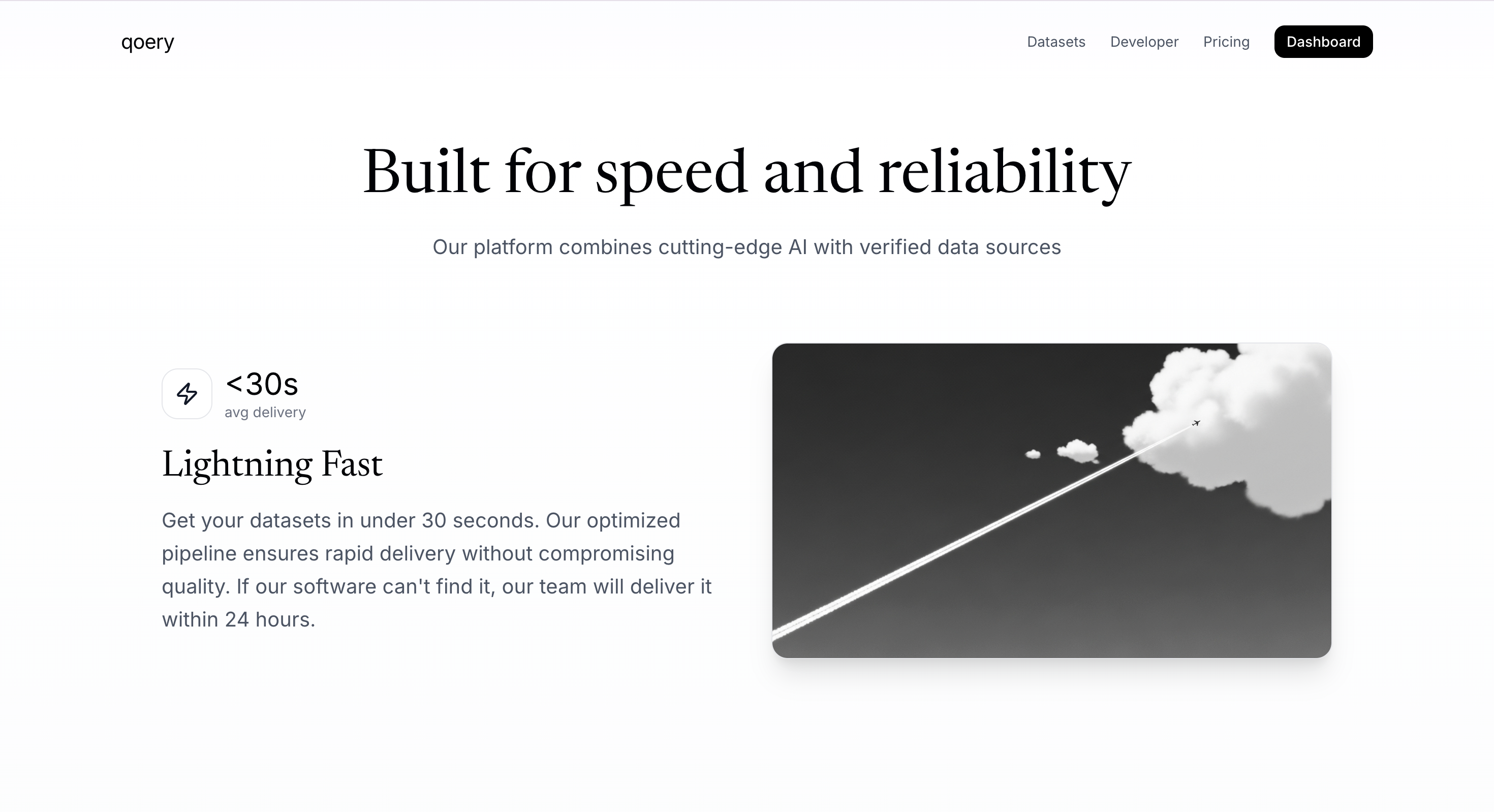 qoery

Datasets Developer Pricing Dashboard

Built for speed and reliability

Our platform combines cutting-edge AI with verified data sources

<30s
avg delivery

Lightning Fast

Get your datasets in under 30 seconds. Our optimized pipeline ensures rapid delivery without compromising quality. If our software can't find it, our team will deliver it within 24 hours.